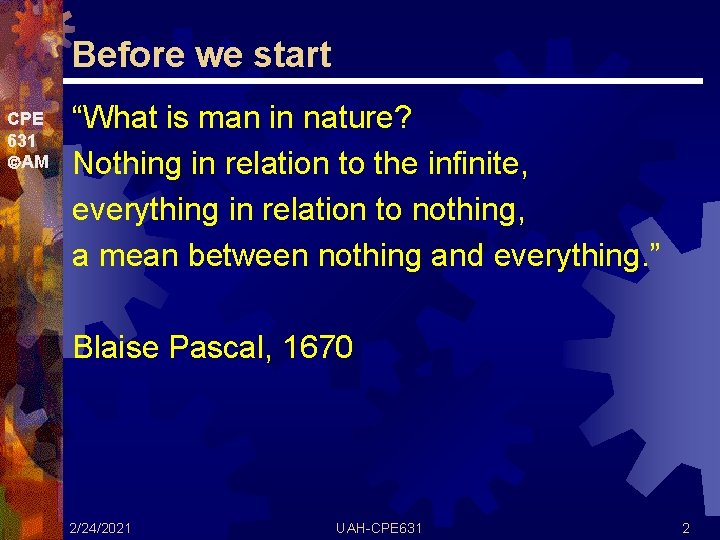 Before we start

CPE 631 ©AM

“What is man in nature?
Nothing in relation to the infinite,
everything in relation to nothing,
a mean between nothing and everything.”

Blaise Pascal, 1670

2/24/2021 UAH-CPE631 2